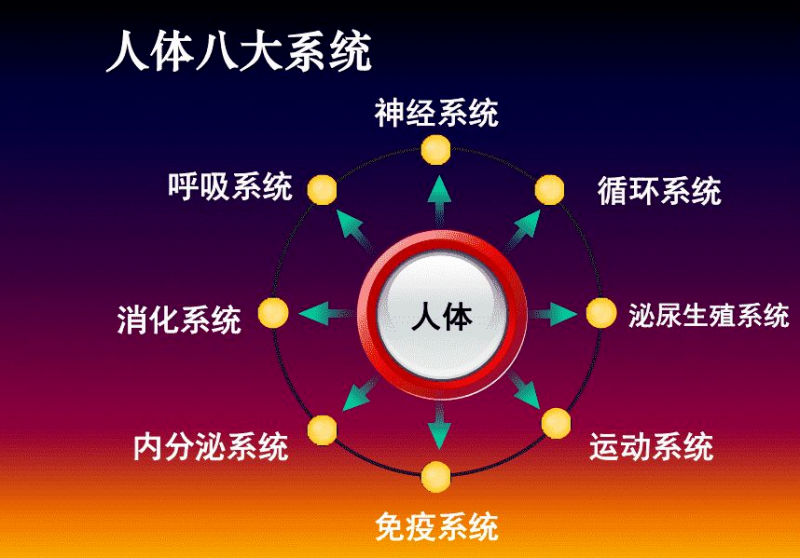 人体八大系统

神经系统

呼吸系统

循环系统

消化系统

人体

泌尿生殖系统

内分泌系统

运动系统

免疫系统